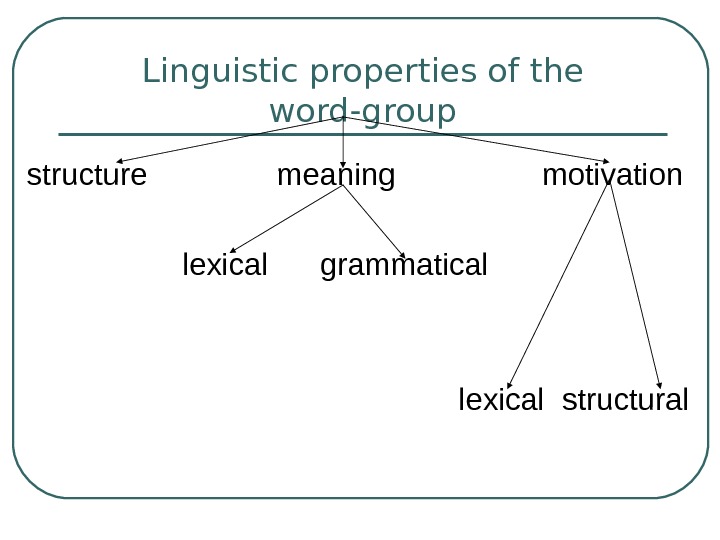 Linguistic properties of the word-group

structure

meaning

motivation

lexical

grammatical

lexical

structural